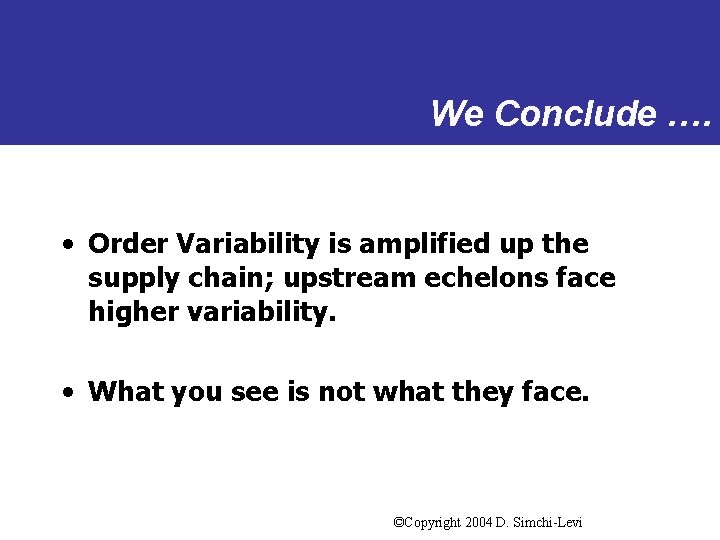 We Conclude ….

• Order Variability is amplified up the supply chain; upstream echelons face higher variability.

• What you see is not what they face.

©Copyright 2004 D. Simchi-Levi